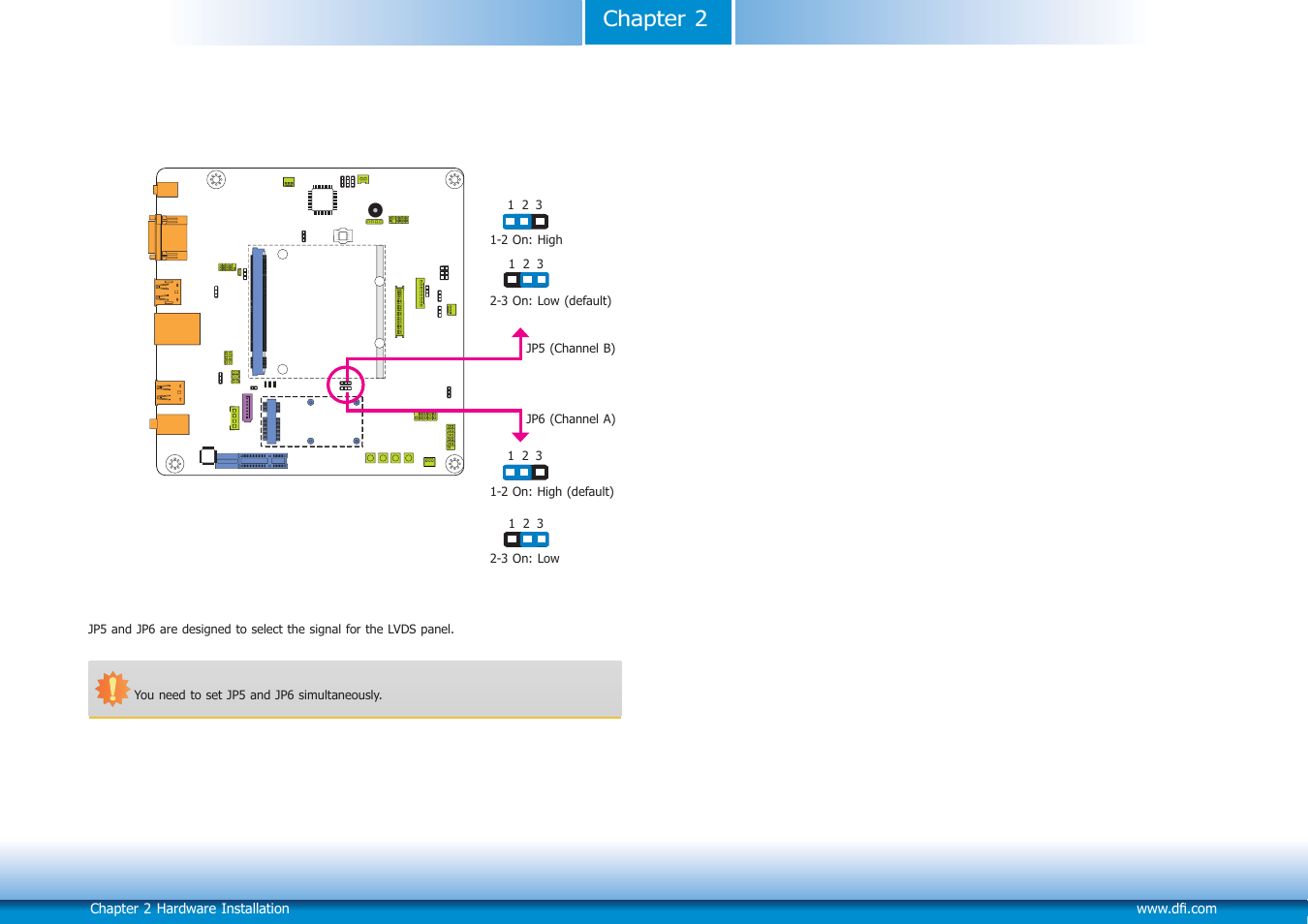 Chapter 2

1 2 3

1-2 On: High

1 2 3

2-3 On: Low (default)

JP5 (Channel B)

JP6 (Channel A)

1 2 3

1-2 On: High (default)

1 2 3

2-3 On: Low

JP5 and JP6 are designed to select the signal for the LVDS panel.

You need to set JP5 and JP6 simultaneously.

Chapter 2 Hardware Installation

www.dfi.com